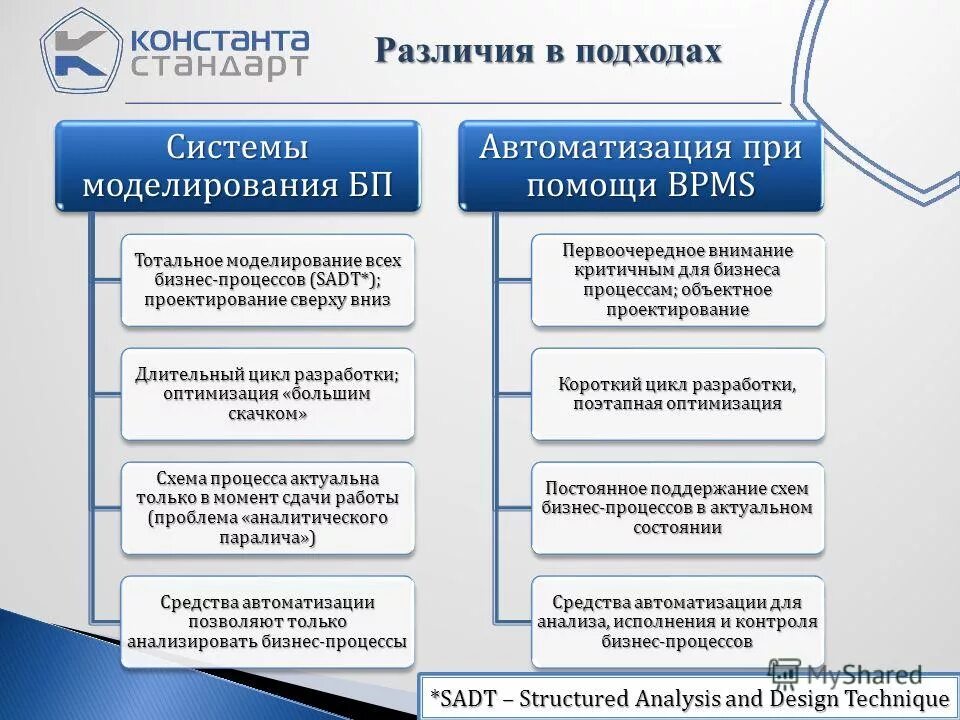 КОНСТАНТА СТАНДАРТ

Различия в подходах

Системы моделирования БП

Тотальное моделирование всех бизнес-процессов (SADT*); проектирование сверху вниз

Длительный цикл разработки; оптимизация «большим скачком»

Схема процесса актуальна только в момент сдачи работы (проблема «аналитического паралича»)

Средства автоматизации позволяют только анализировать бизнес-процессы

Автоматизация при помощи BPMS

Первоочередное внимание критичным для бизнеса процессам; объектное проектирование

Короткий цикл разработки, поэтапная оптимизация

Постоянное поддержание схем бизнес-процессов в актуальном состоянии

Средства автоматизации для анализа, исполнения и контроля бизнес-процессов

MyShared

*SADT – Structured Analysis and Design Technique